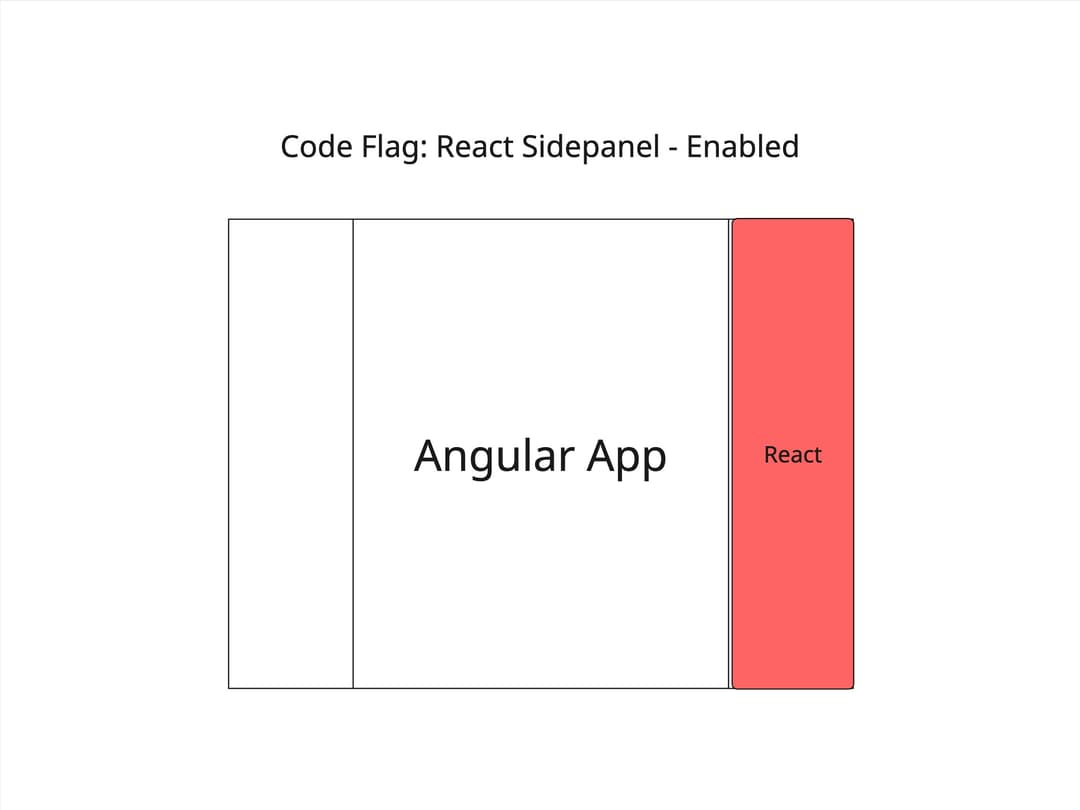 Code Flag: React Sidepanel - Enabled

Angular App

React